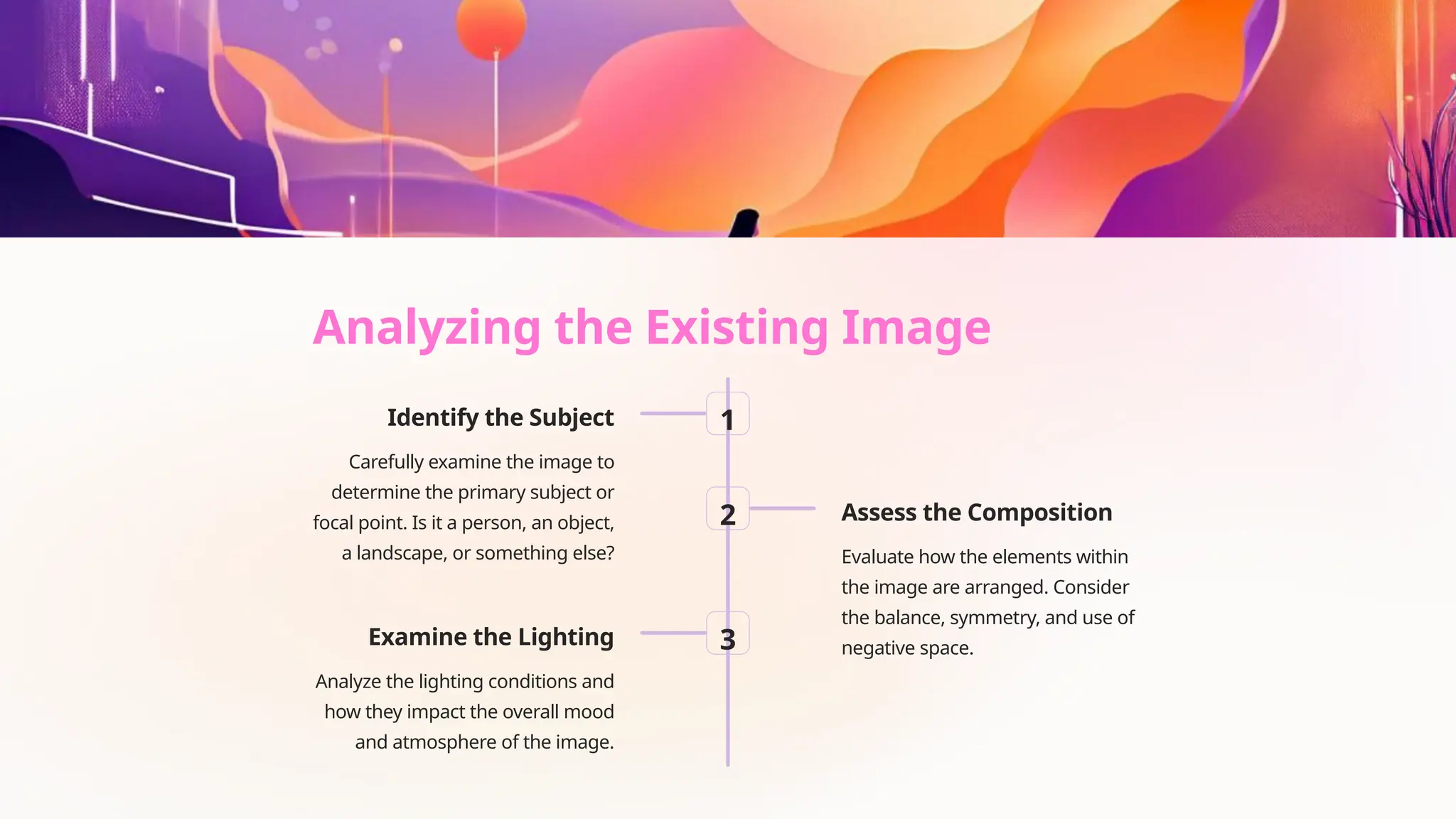 Analyzing the Existing Image

1

Identify the Subject

Carefully examine the image to determine the primary subject or focal point. Is it a person, an object, a landscape, or something else?

2

Assess the Composition

Evaluate how the elements within the image are arranged. Consider the balance, symmetry, and use of negative space.

3

Examine the Lighting

Analyze the lighting conditions and how they impact the overall mood and atmosphere of the image.